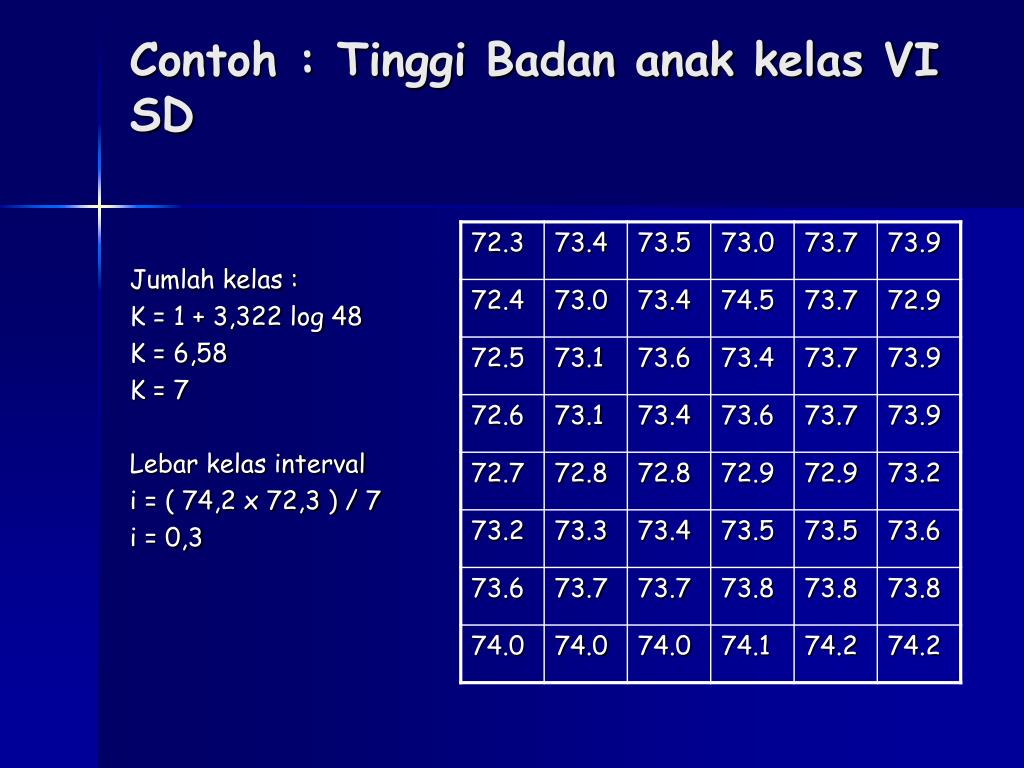 Contoh : Tinggi Badan anak kelas VI SD

Jumlah kelas :
K = 1 + 3,322 log 48
K = 6,58
K = 7

Lebar kelas interval
i = ( 74,2 x 72,3 ) / 7
i = 0,3

| 72.3 | 73.4 | 73.5 | 73.0 | 73.7 | 73.9 |
|---|---|---|---|---|---|
| 72.4 | 73.0 | 73.4 | 74.5 | 73.7 | 72.9 |
| 72.5 | 73.1 | 73.6 | 73.4 | 73.7 | 73.9 |
| 72.6 | 73.1 | 73.4 | 73.6 | 73.7 | 73.9 |
| 72.7 | 72.8 | 72.8 | 72.9 | 72.9 | 73.2 |
| 73.2 | 73.3 | 73.4 | 73.5 | 73.5 | 73.6 |
| 73.6 | 73.7 | 73.7 | 73.8 | 73.8 | 73.8 |
| 74.0 | 74.0 | 74.0 | 74.1 | 74.2 | 74.2 |